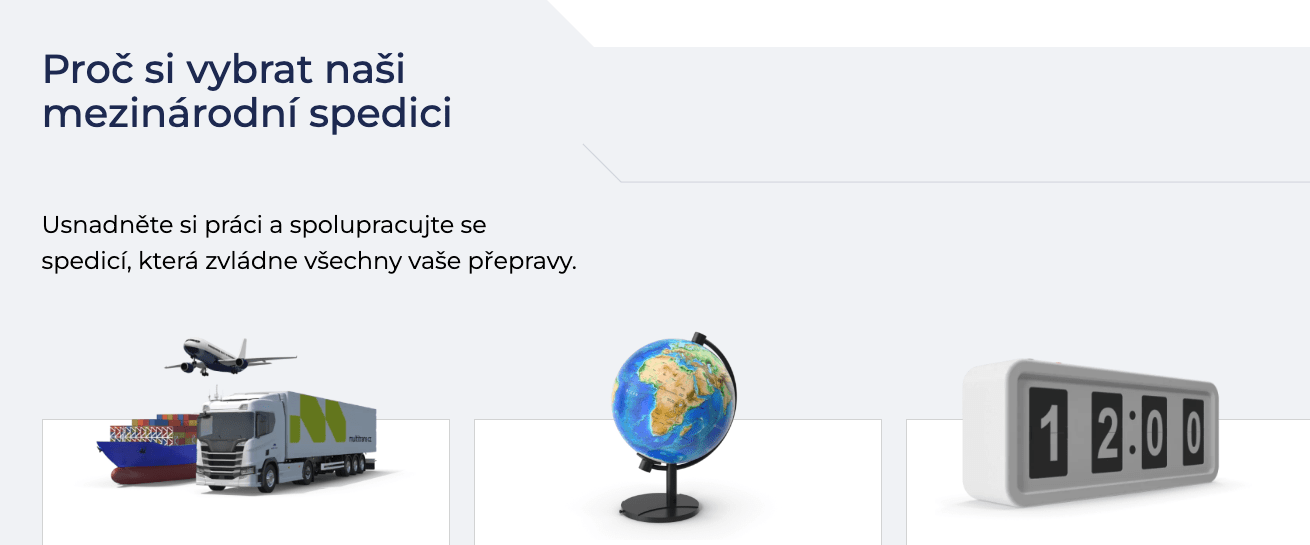 Proč si vybrat naši mezinárodní spedici

Usnadněte si práci a spolupracujte se spedicí, která zvládne všechny vaše přepravy.

multitrans.cz

12:00